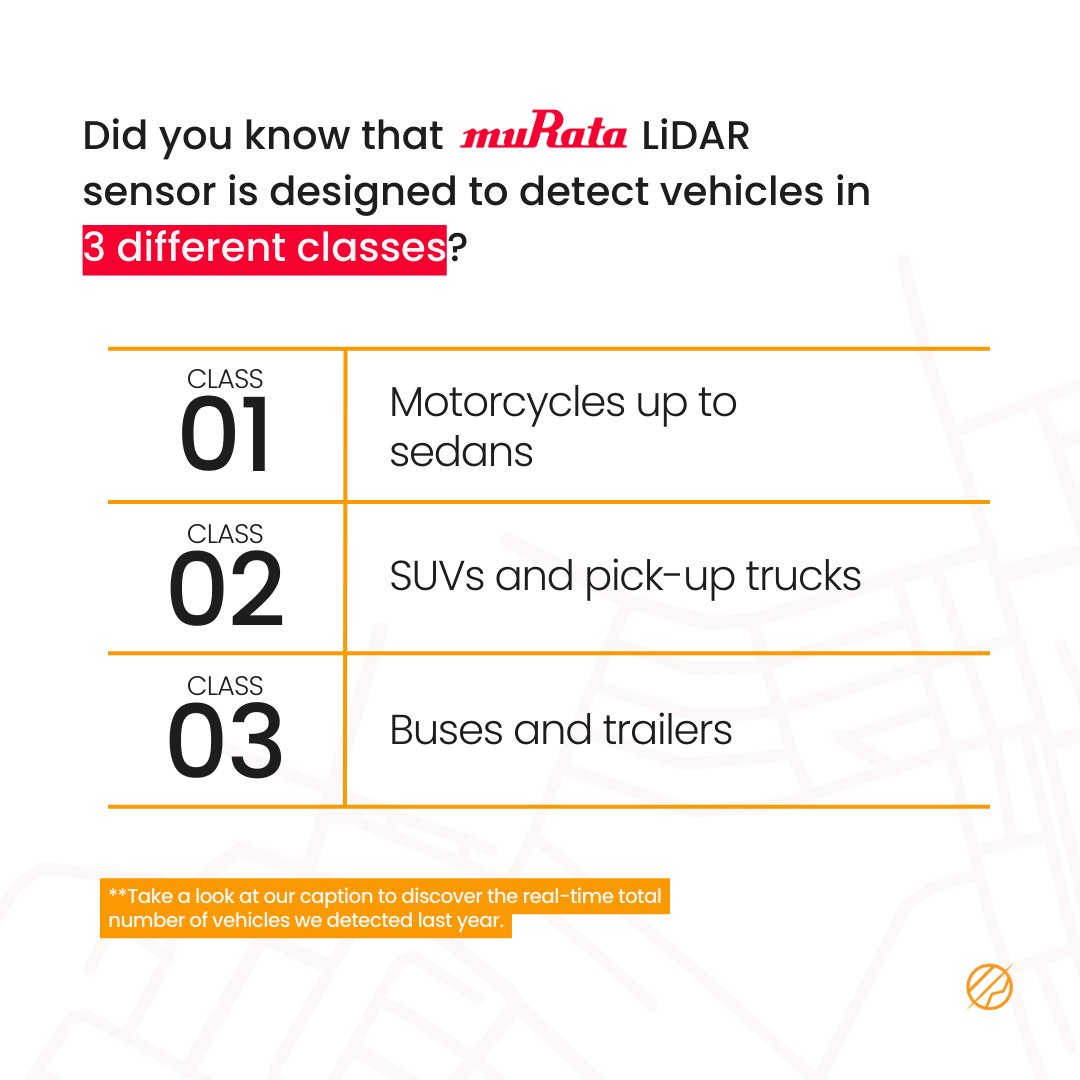 Did you know that muRata LiDAR sensor is designed to detect vehicles in 3 different classes?

| CLASS 01 | Motorcycles up to sedans |
|---|---|
| CLASS 02 | SUVs and pick-up trucks |
| CLASS 03 | Buses and trailers |

**Take a look at our caption to discover the real-time total number of vehicles we detected last year.